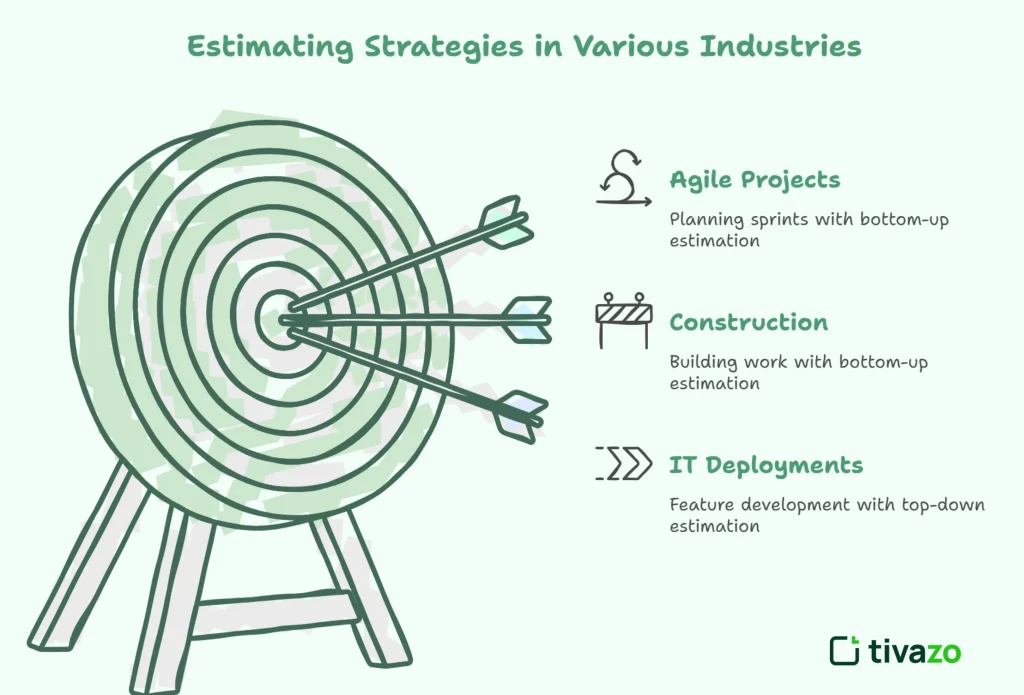 Estimating Strategies in Various Industries

Agile Projects

Planning sprints with bottom-up estimation

Construction

Building work with bottom-up estimation

IT Deployments

Feature development with top-down estimation

tivazo